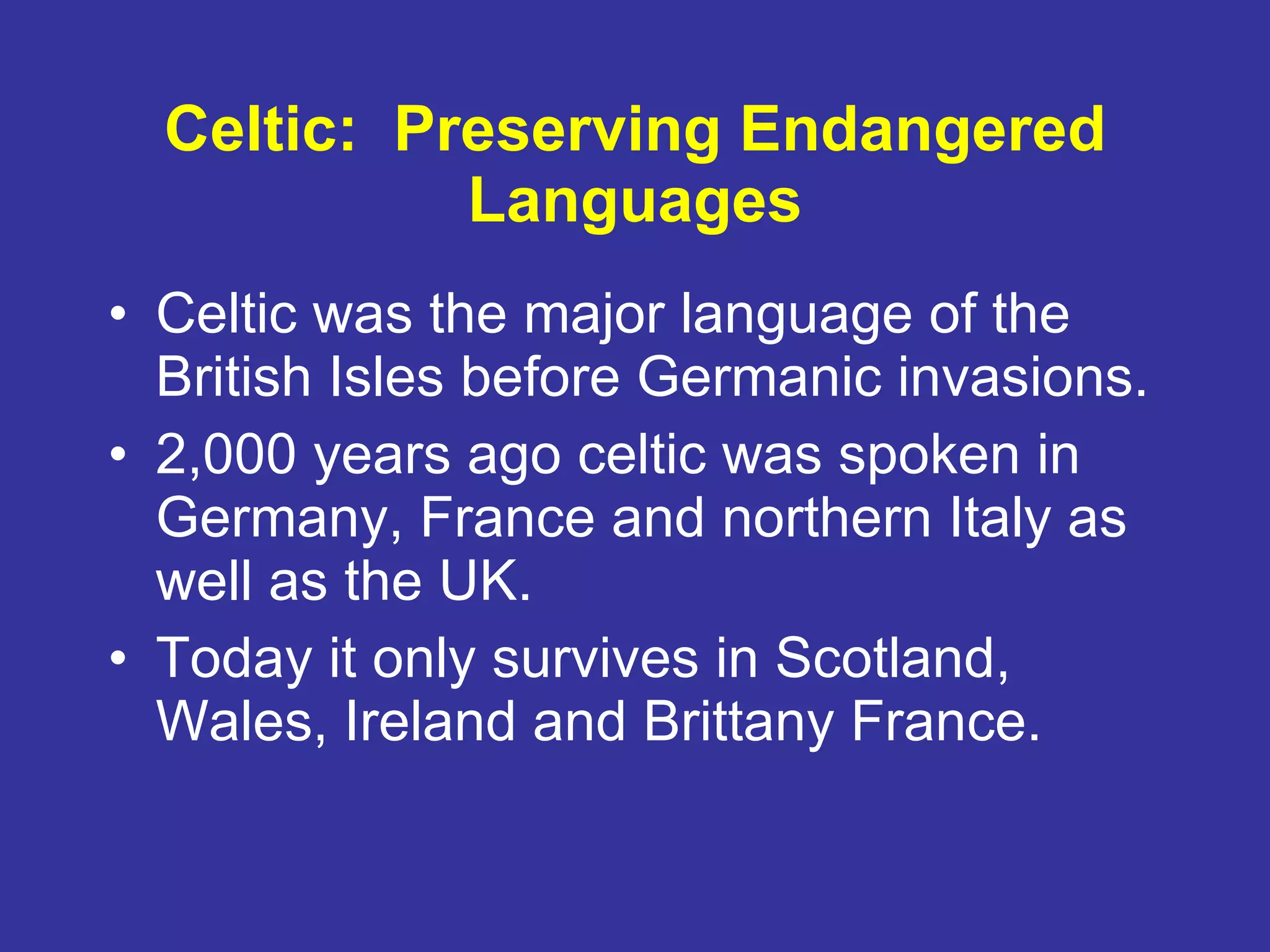 Celtic:  Preserving Endangered Languages

• Celtic was the major language of the British Isles before Germanic invasions.
• 2,000 years ago celtic was spoken in Germany, France and northern Italy as well as the UK.
• Today it only survives in Scotland, Wales, Ireland and Brittany France.